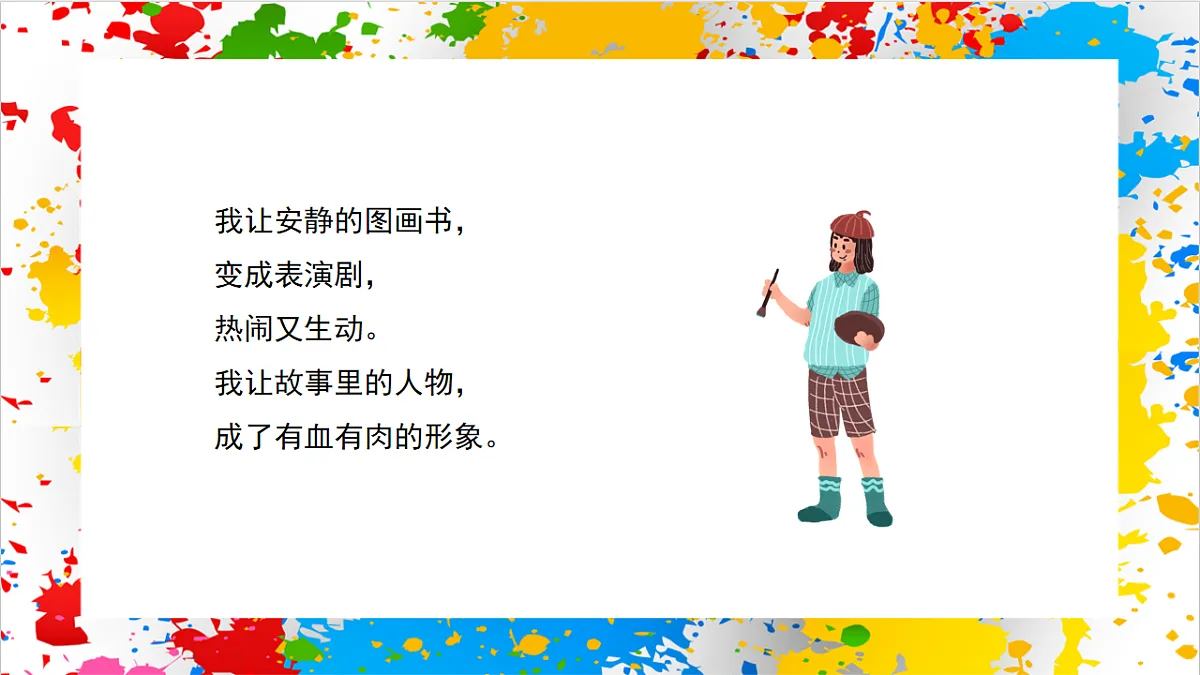 我让安静的图画书，
变成表演剧，
热闹又生动。
我让故事里的人物，
成了有血有肉的形象。